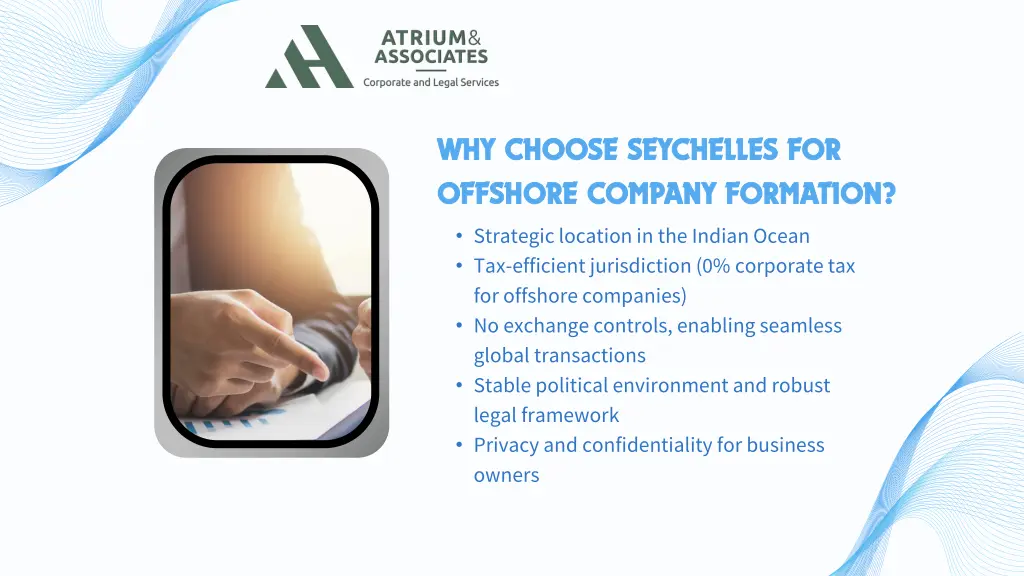 ATRIUM&
ASSOCIATES
Corporate and Legal Services

WHY CHOOSE SEYCHELLES FOR OFFSHORE COMPANY FORMATION?

• Strategic location in the Indian Ocean
• Tax-efficient jurisdiction (0% corporate tax for offshore companies)
• No exchange controls, enabling seamless global transactions
• Stable political environment and robust legal framework
• Privacy and confidentiality for business owners